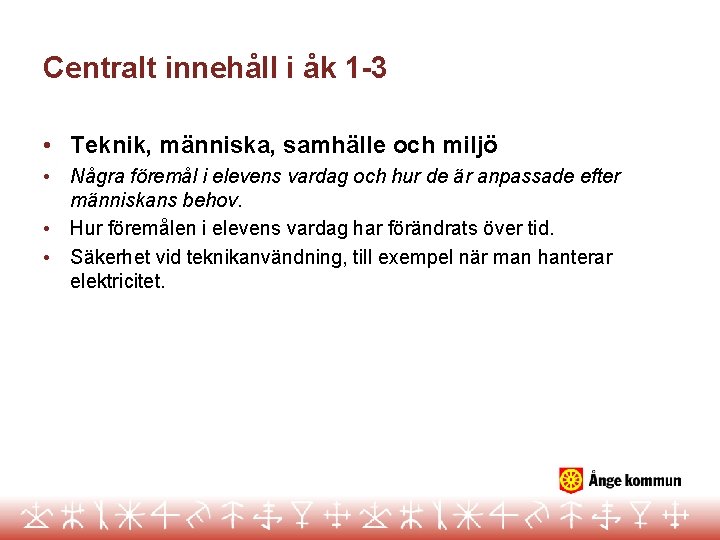 Centralt innehåll i åk 1-3

• Teknik, människa, samhälle och miljö
• Några föremål i elevens vardag och hur de är anpassade efter människans behov.
• Hur föremålen i elevens vardag har förändrats över tid.
• Säkerhet vid teknikanvändning, till exempel när man hanterar elektricitet.

Ånge kommun